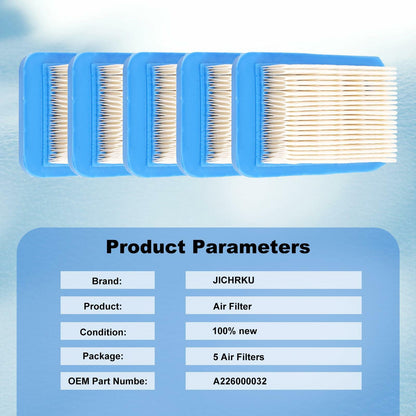 Product Parameters

| Brand: | JICHRKU |
|---|---|
| Product: | Air Filter |
| Condition: | 100% new |
| Package: | 5 Air Filters |
| OEM Part Numbe: | A226000032 |